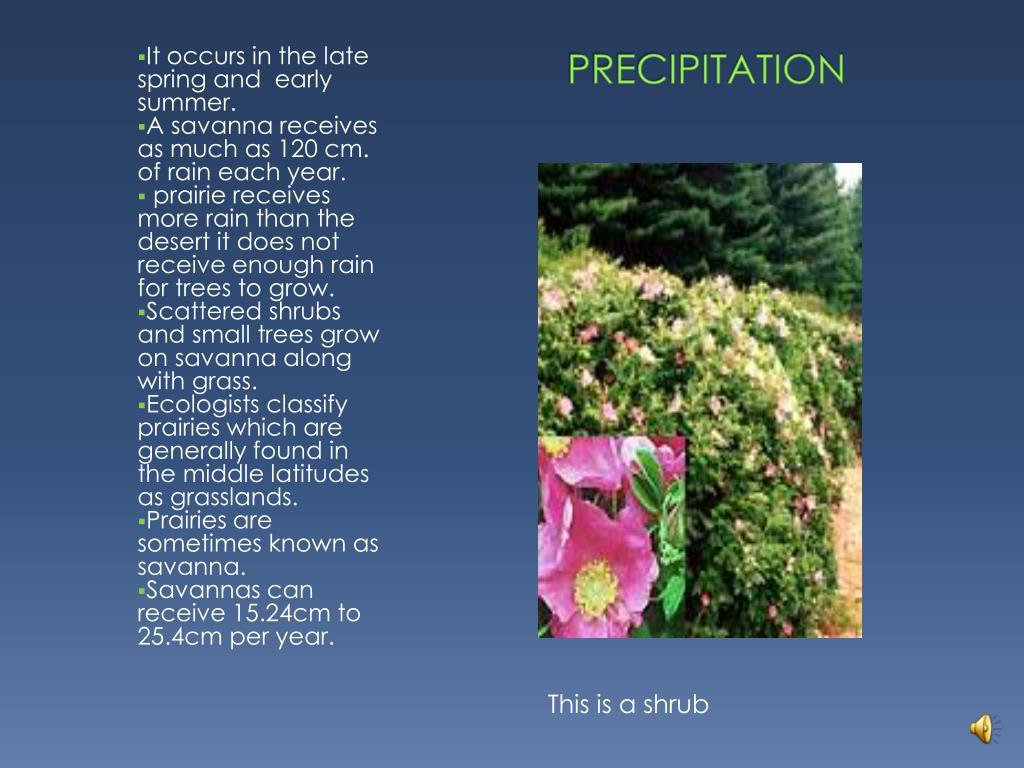 PRECIPITATION

▪It occurs in the late spring and early summer.
▪A savanna receives as much as 120 cm. of rain each year.
▪ prairie receives more rain than the desert it does not receive enough rain for trees to grow.
▪Scattered shrubs and small trees grow on savanna along with grass.
▪Ecologists classify prairies which are generally found in the middle latitudes as grasslands.
▪Prairies are sometimes known as savanna.
▪Savannas can receive 15.24cm to 25.4cm per year.

This is a shrub